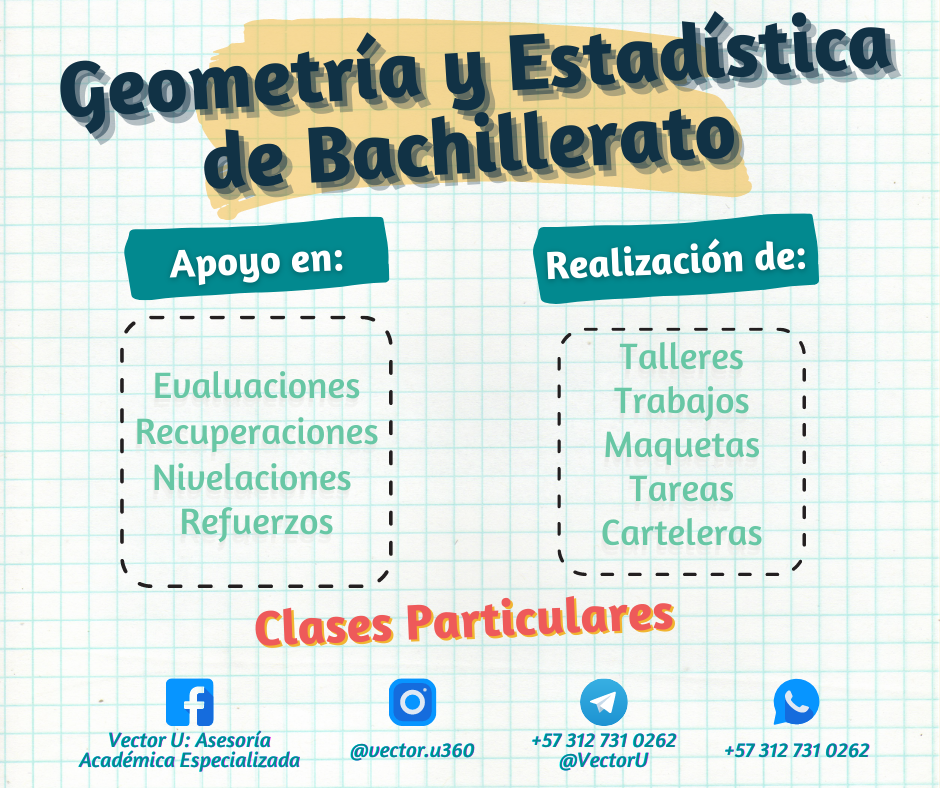 Geometría y Estadística de Bachillerato

Apoyo en:

Evaluaciones
Recuperaciones
Nivelaciones
Refuerzos

Realización de:

Talleres
Trabajos
Maquetas
Tareas
Carteleras

Clases Particulares

Vector U: Asesoría Académica Especializada

@vector.u360

+57 312 731 0262
@VectorU

+57 312 731 0262